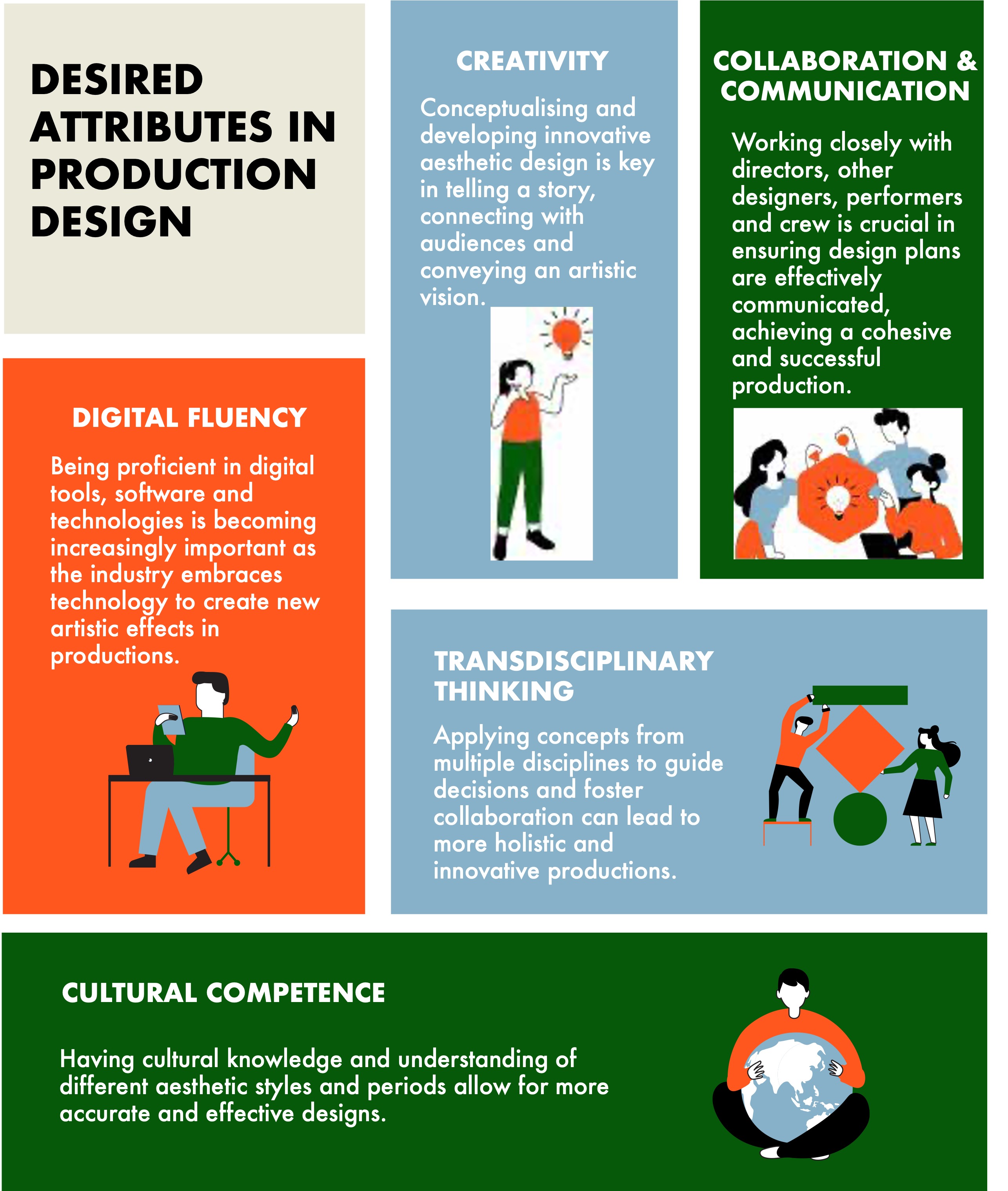 DESIRED ATTRIBUTES IN PRODUCTION DESIGN

CREATIVITY

Conceptualising and developing innovative aesthetic design is key in telling a story, connecting with audiences and conveying an artistic vision.

COLLABORATION & COMMUNICATION

Working closely with directors, other designers, performers and crew is crucial in ensuring design plans are effectively communicated, achieving a cohesive and successful production.

DIGITAL FLUENCY

Being proficient in digital tools, software and technologies is becoming increasingly important as the industry embraces technology to create new artistic effects in productions.

TRANSDISCIPLINARY THINKING

Applying concepts from multiple disciplines to guide decisions and foster collaboration can lead to more holistic and innovative productions.

CULTURAL COMPETENCE

Having cultural knowledge and understanding of different aesthetic styles and periods allow for more accurate and effective designs.